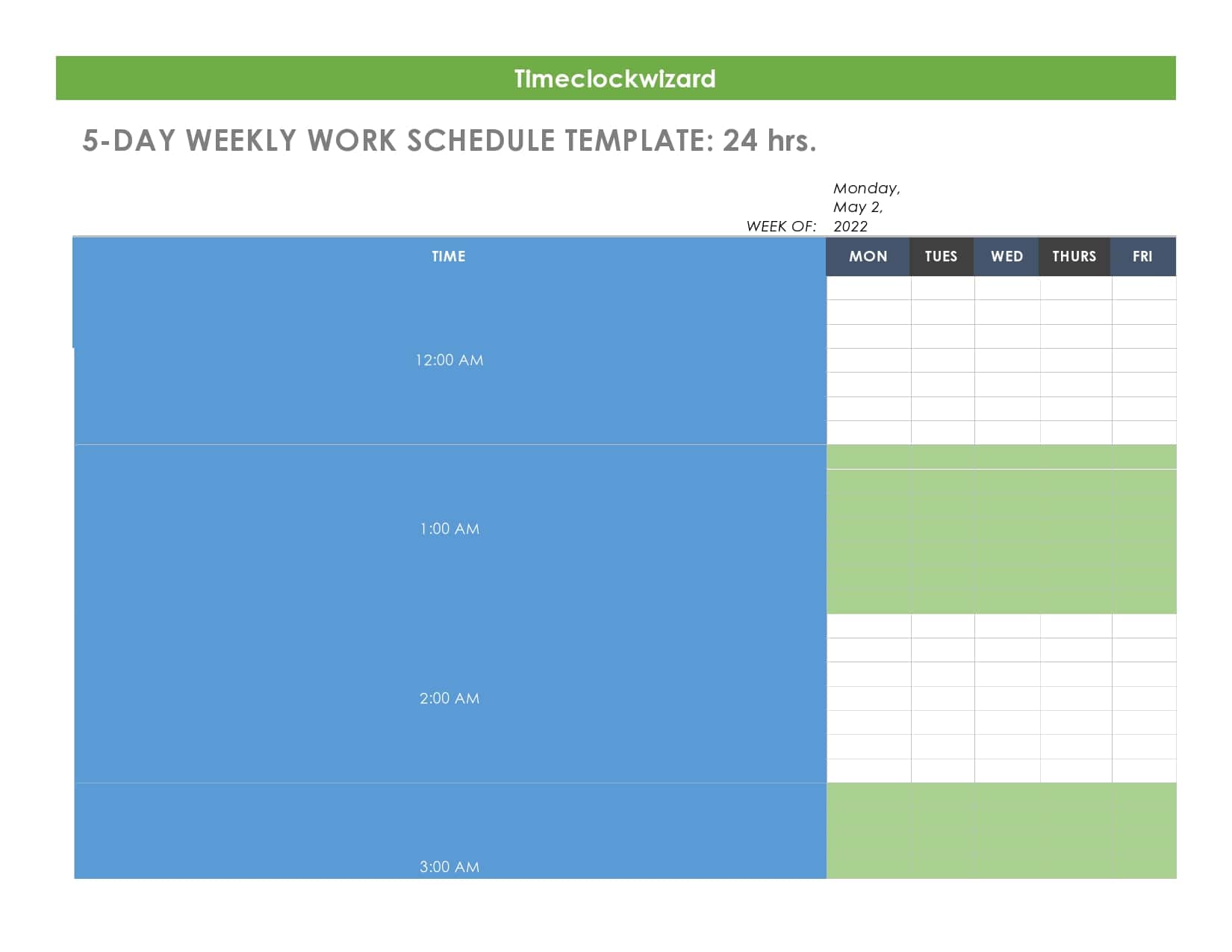 Timeclockwizard

5-DAY WEEKLY WORK SCHEDULE TEMPLATE: 24 hrs.

WEEK OF: Monday, May 2, 2022

| TIME | MON | TUES | WED | THURS | FRI |
|---|---|---|---|---|---|
| 12:00 AM | | | | | |
| 1:00 AM | | | | | |
| 2:00 AM | | | | | |
| 3:00 AM | | | | | |